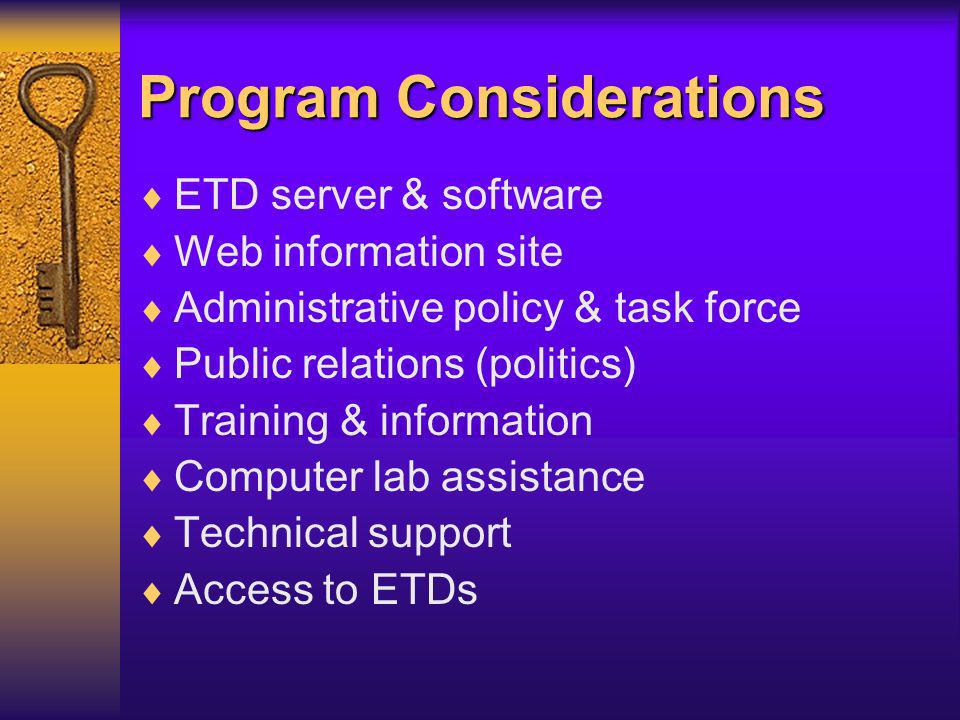 Program Considerations

♦ ETD server & software
♦ Web information site
♦ Administrative policy & task force
♦ Public relations (politics)
♦ Training & information
♦ Computer lab assistance
♦ Technical support
♦ Access to ETDs